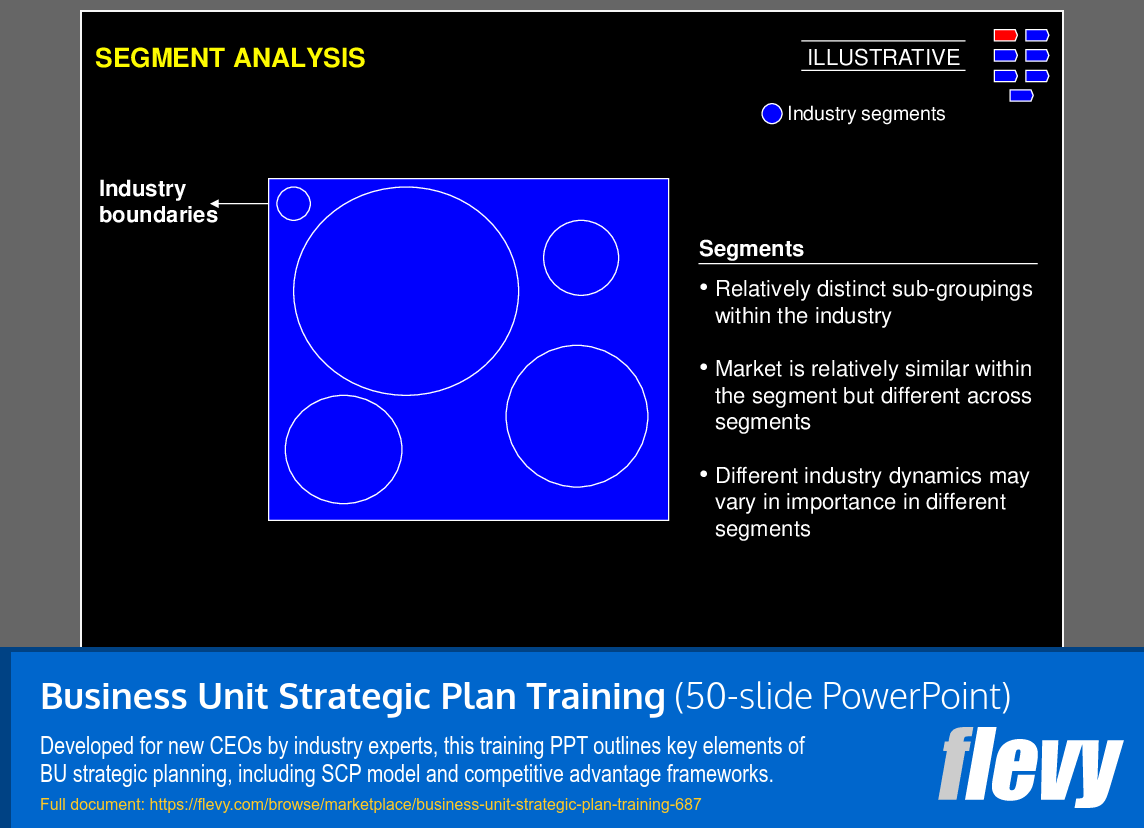 SEGMENT ANALYSIS

ILLUSTRATIVE

Industry segments

Industry boundaries

Segments

• Relatively distinct sub-groupings within the industry

• Market is relatively similar within the segment but different across segments

• Different industry dynamics may vary in importance in different segments

Business Unit Strategic Plan Training (50-slide PowerPoint)

Developed for new CEOs by industry experts, this training PPT outlines key elements of BU strategic planning, including SCP model and competitive advantage frameworks.

Full document: https://flevy.com/browse/marketplace/business-unit-strategic-plan-training-687

flevy